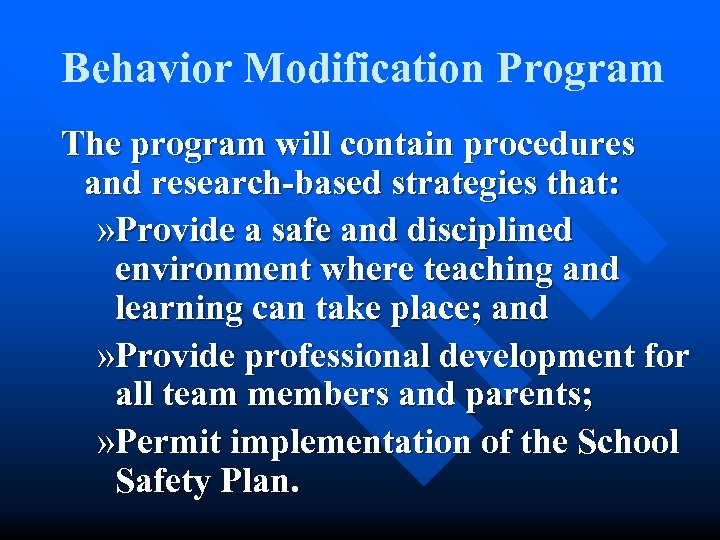 Behavior Modification Program

The program will contain procedures and research-based strategies that:

»Provide a safe and disciplined environment where teaching and learning can take place; and

»Provide professional development for all team members and parents;

»Permit implementation of the School Safety Plan.